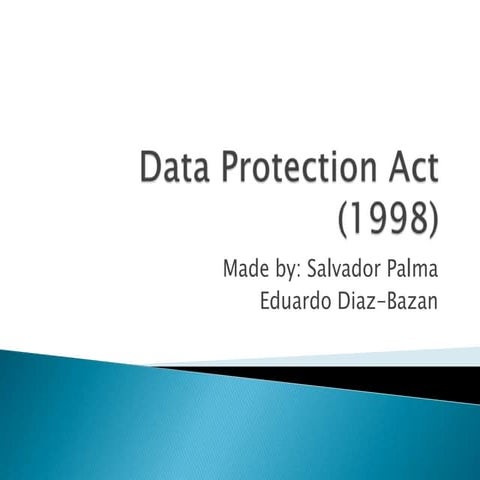 Data Protection Act (1998)

Made by: Salvador Palma
Eduardo Diaz-Bazan